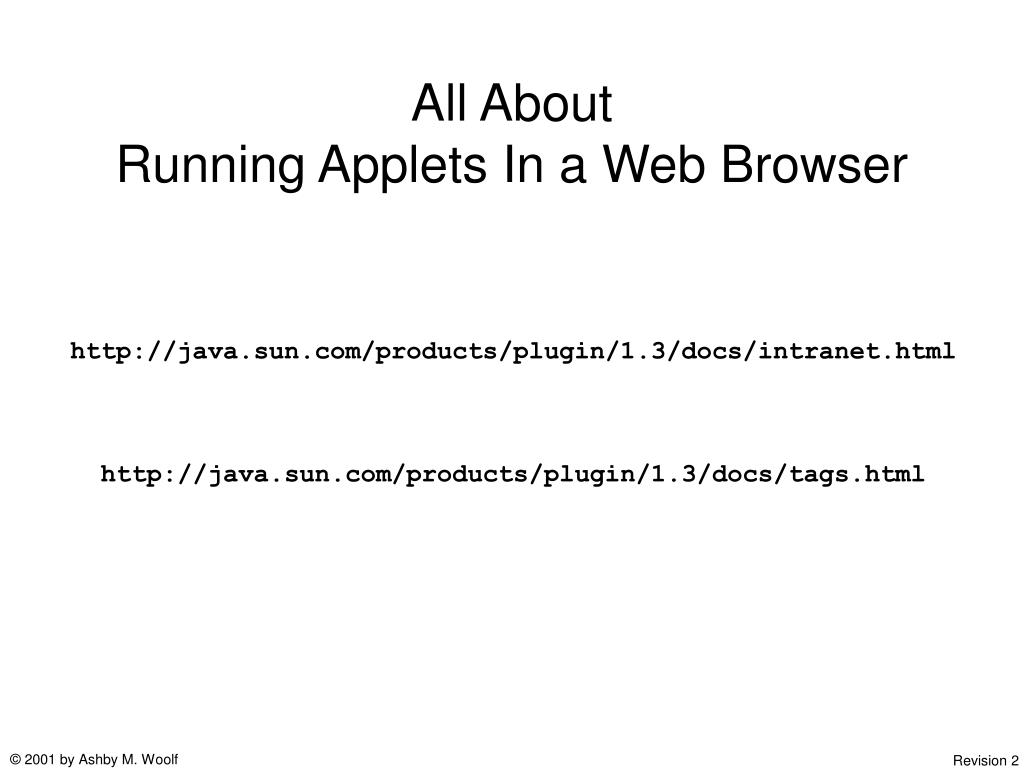 All About
Running Applets In a Web Browser

http://java.sun.com/products/plugin/1.3/docs/intranet.html

http://java.sun.com/products/plugin/1.3/docs/tags.html

© 2001 by Ashby M. Woolf

Revision 2